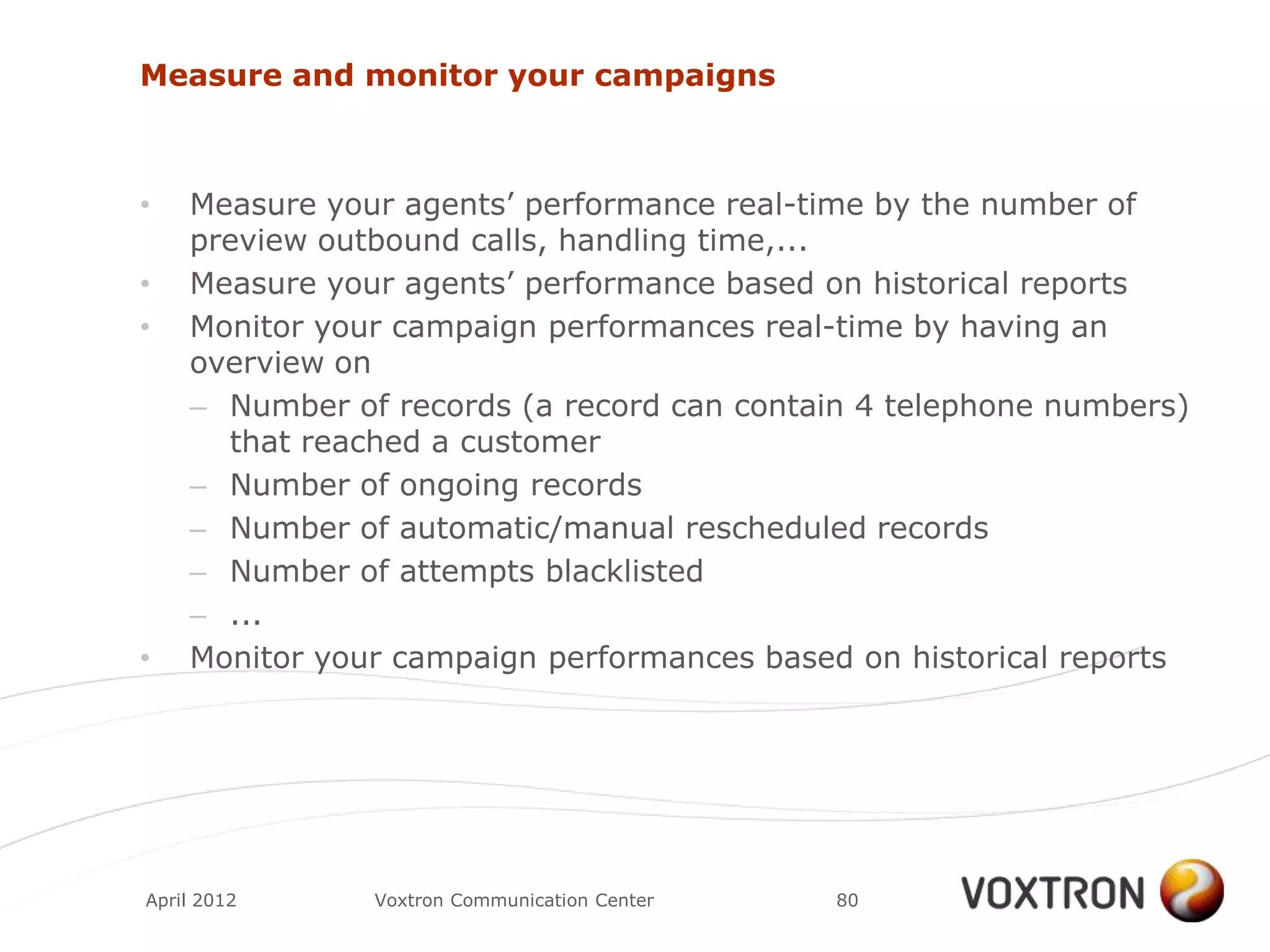 Measure and monitor your campaigns

• Measure your agents’ performance real-time by the number of preview outbound calls, handling time,...
• Measure your agents’ performance based on historical reports
• Monitor your campaign performances real-time by having an overview on
– Number of records (a record can contain 4 telephone numbers) that reached a customer
– Number of ongoing records
– Number of automatic/manual rescheduled records
– Number of attempts blacklisted
– ...
• Monitor your campaign performances based on historical reports

April 2012 Voxtron Communication Center 80

VOXTRON